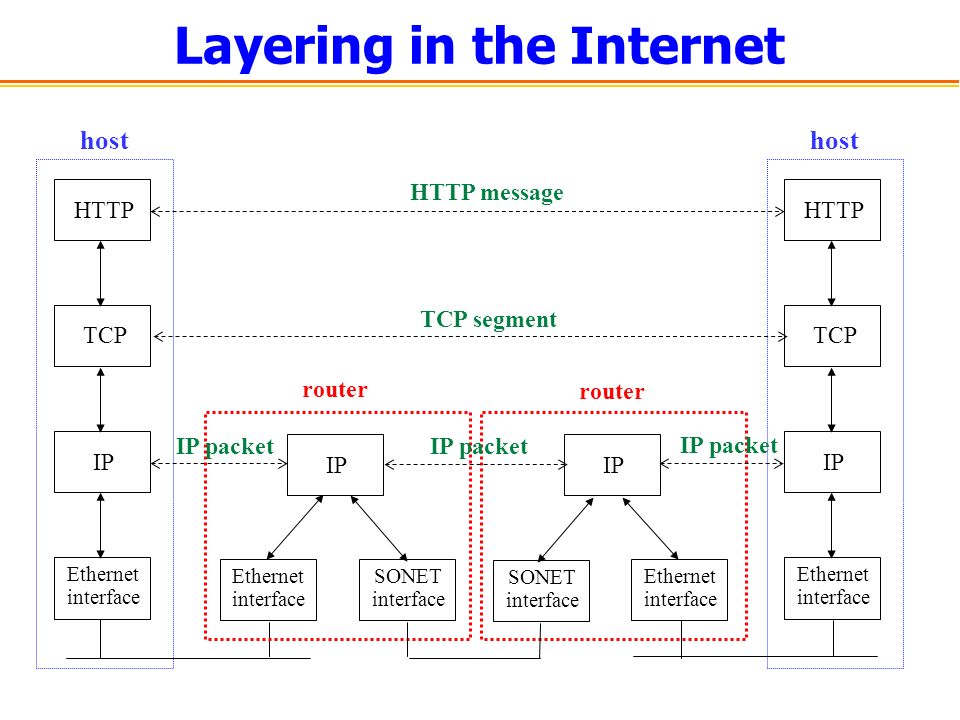 Layering in the Internet

host

host

HTTP

HTTP message

HTTP

TCP

TCP segment

TCP

router

router

IP

IP packet

IP

IP packet

IP

IP packet

IP

Ethernet interface

Ethernet interface

SONET interface

SONET interface

Ethernet interface

Ethernet interface